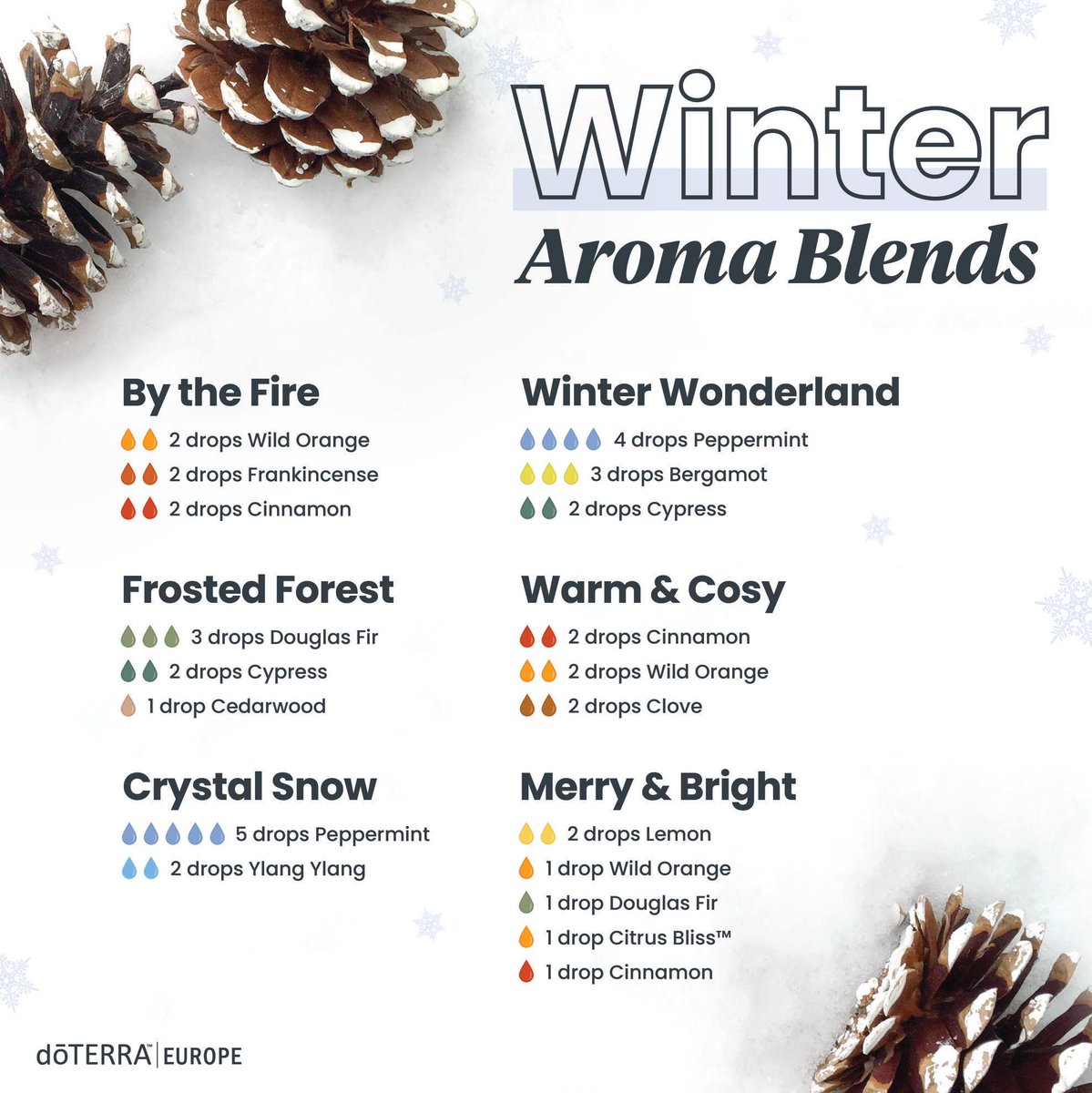 Winter
Aroma Blends

By the Fire
2 drops Wild Orange
2 drops Frankincense
2 drops Cinnamon

Frosted Forest
3 drops Douglas Fir
2 drops Cypress
1 drop Cedarwood

Crystal Snow
5 drops Peppermint
2 drops Ylang Ylang

Winter Wonderland
4 drops Peppermint
3 drops Bergamot
2 drops Cypress

Warm & Cosy
2 drops Cinnamon
2 drops Wild Orange
2 drops Clove

Merry & Bright
2 drops Lemon
1 drop Wild Orange
1 drop Douglas Fir
1 drop Citrus Bliss™
1 drop Cinnamon

dōTERRA™ | EUROPE